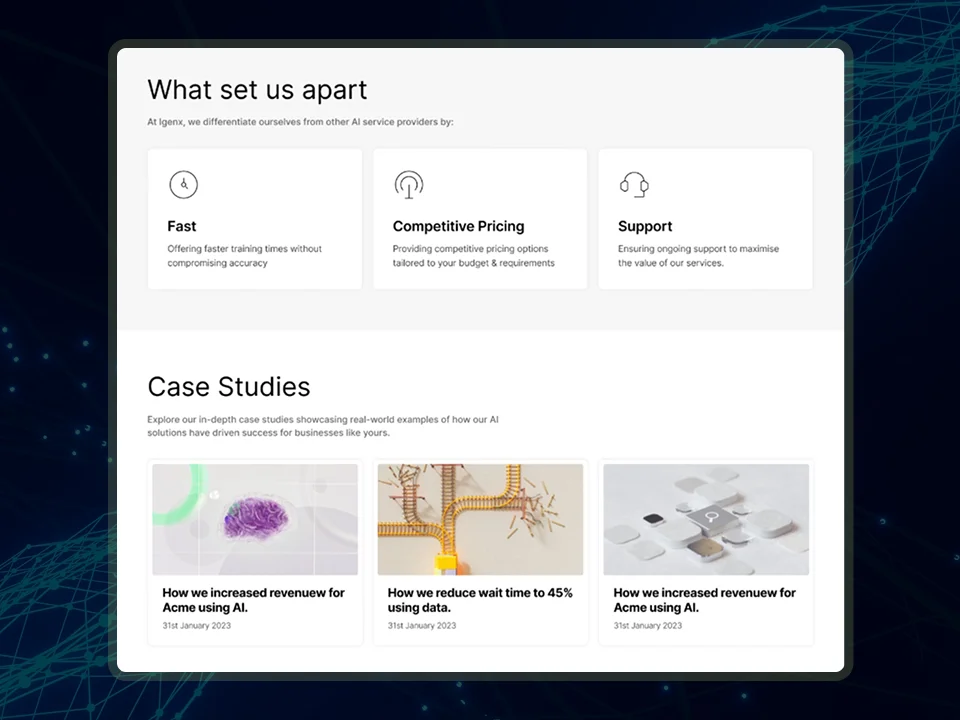 What set us apart

At Igenx, we differentiate ourselves from other AI service providers by:

Fast

Offering faster training times without compromising accuracy

Competitive Pricing

Providing competitive pricing options tailored to your budget & requirements

Support

Ensuring ongoing support to maximise the value of our services.

Case Studies

Explore our in-depth case studies showcasing real-world examples of how our AI solutions have driven success for businesses like yours.

How we increased revenuew for Acme using AI.

31st January 2023

How we reduce wait time to 45% using data.

31st January 2023

How we increased revenuew for Acme using AI.

31st January 2023